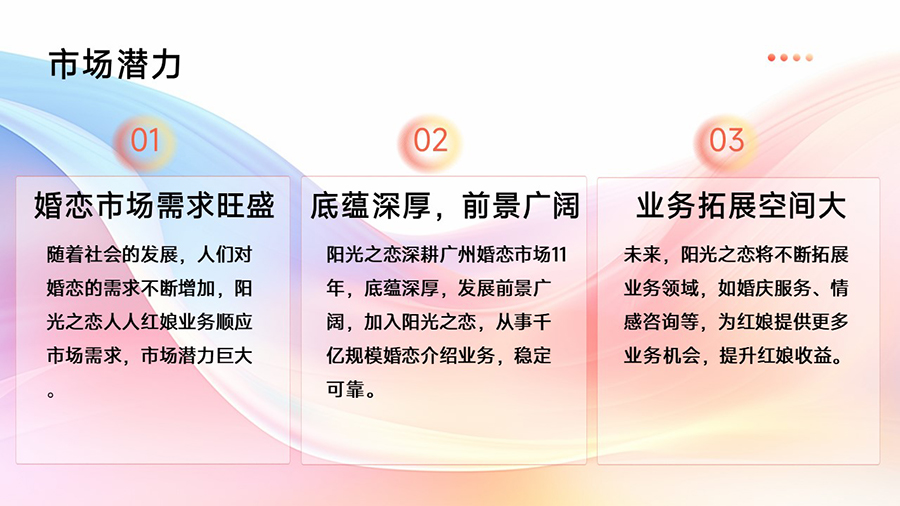 市场潜力

01

婚恋市场需求旺盛

随着社会的发展，人们对婚恋的需求不断增加，阳光之恋人人红娘业务顺应市场需求，市场潜力巨大。

02

底蕴深厚，前景广阔

阳光之恋深耕广州婚恋市场11年，底蕴深厚，发展前景广阔，加入阳光之恋，从事千亿规模婚恋介绍业务，稳定可靠。

03

业务拓展空间大

未来，阳光之恋将不断拓展业务领域，如婚庆服务、情感咨询等，为红娘提供更多业务机会，提升红娘收益。